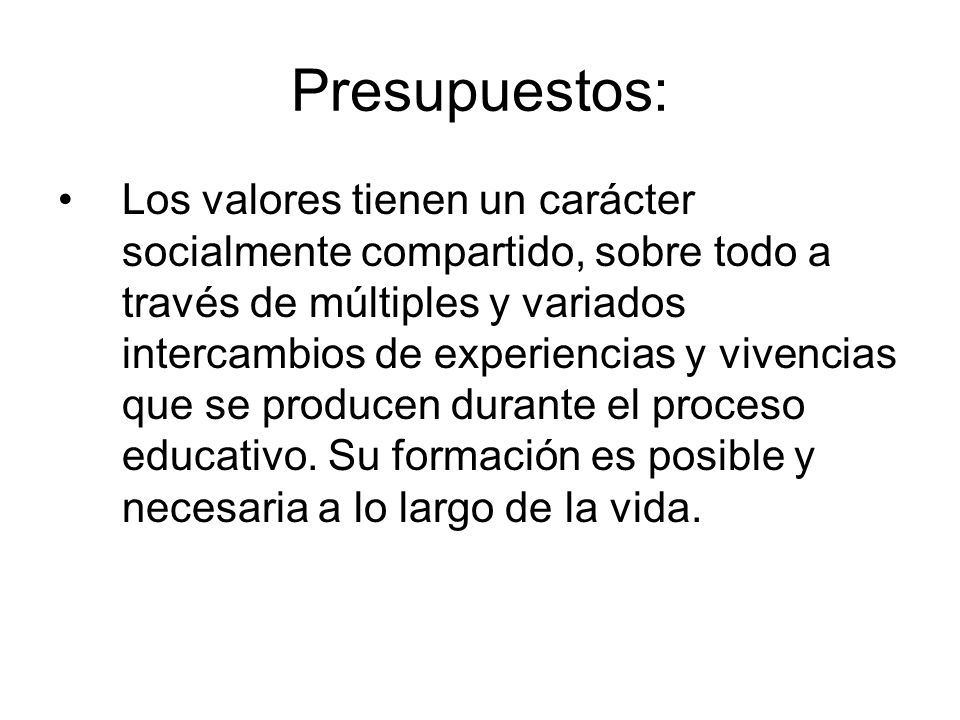 Presupuestos:

• Los valores tienen un carácter socialmente compartido, sobre todo a través de múltiples y variados intercambios de experiencias y vivencias que se producen durante el proceso educativo. Su formación es posible y necesaria a lo largo de la vida.